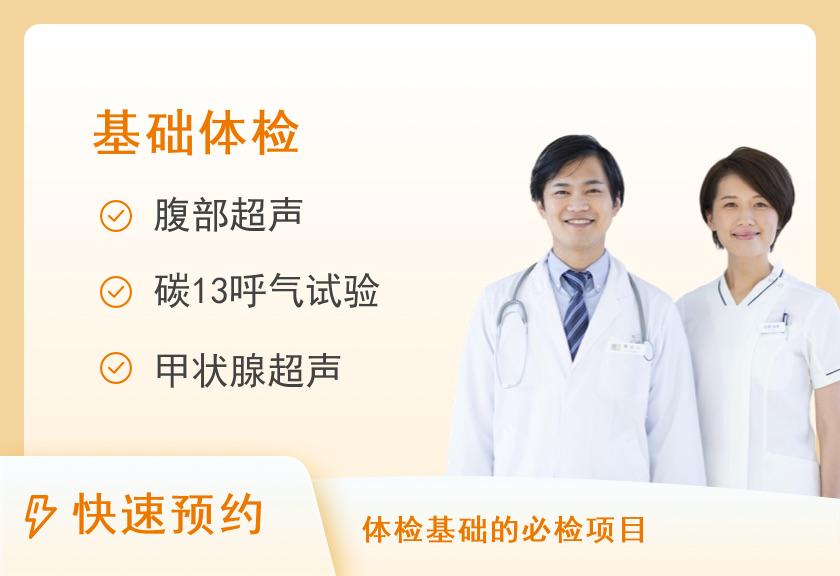 基础体检

腹部超声

碳13呼气试验

甲状腺超声

快速预约

体检基础的必检项目